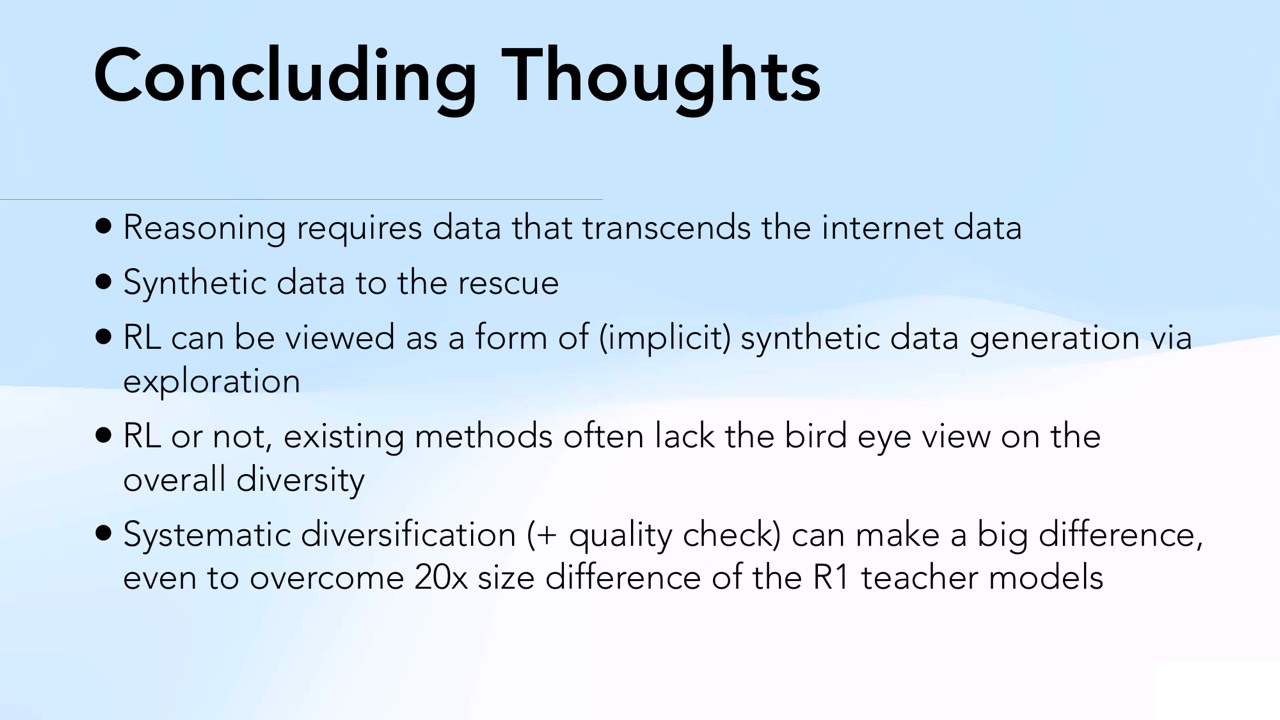 Concluding Thoughts

• Reasoning requires data that transcends the internet data

• Synthetic data to the rescue

• RL can be viewed as a form of (implicit) synthetic data generation via exploration

• RL or not, existing methods often lack the bird eye view on the overall diversity

• Systematic diversification (+ quality check) can make a big difference, even to overcome 20x size difference of the R1 teacher models